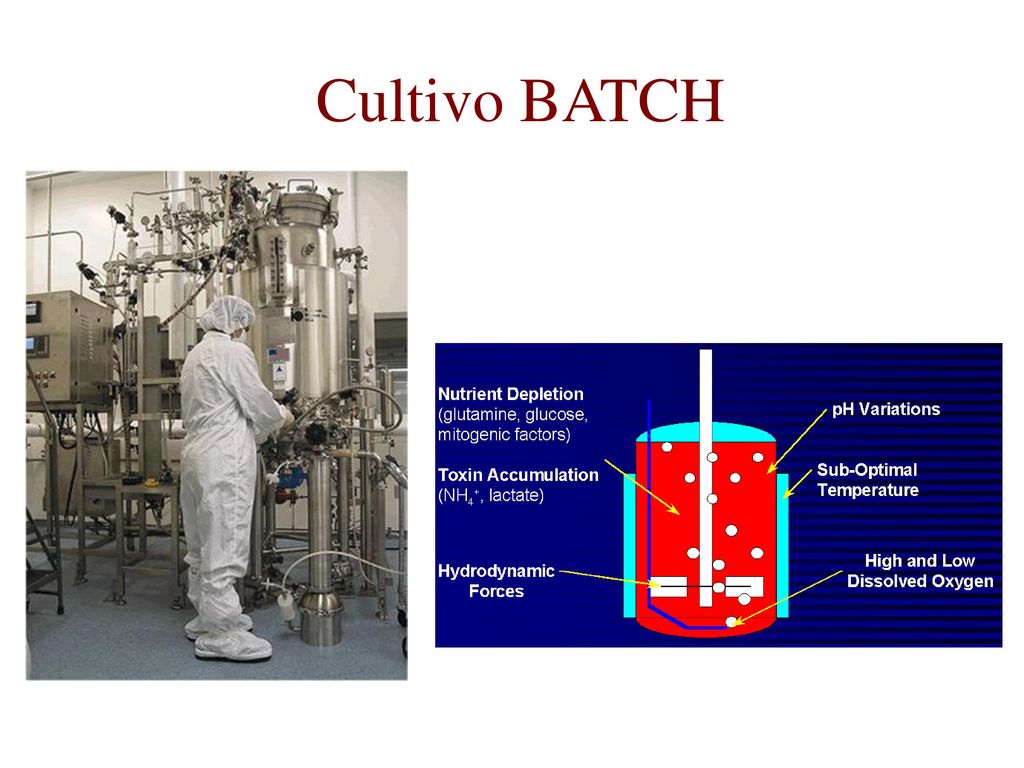 Cultivo BATCH

Nutrient Depletion (glutamine, glucose, mitogenic factors)

Toxin Accumulation ($NH_4^+$, lactate)

Hydrodynamic Forces

pH Variations

Sub-Optimal Temperature

High and Low Dissolved Oxygen